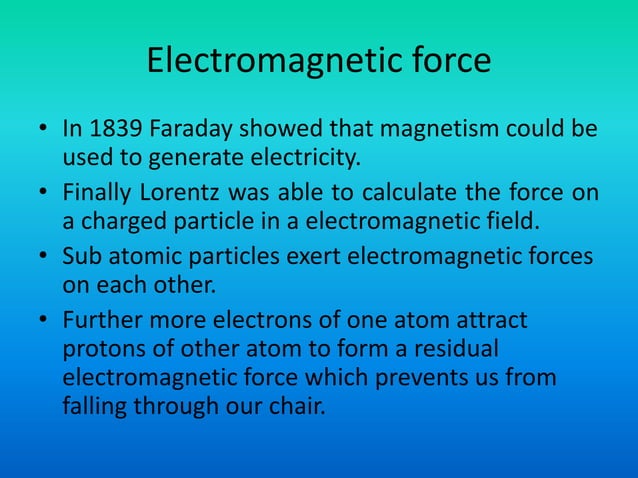 Electromagnetic force

• In 1839 Faraday showed that magnetism could be used to generate electricity.
• Finally Lorentz was able to calculate the force on a charged particle in a electromagnetic field.
• Sub atomic particles exert electromagnetic forces on each other.
• Further more electrons of one atom attract protons of other atom to form a residual electromagnetic force which prevents us from falling through our chair.